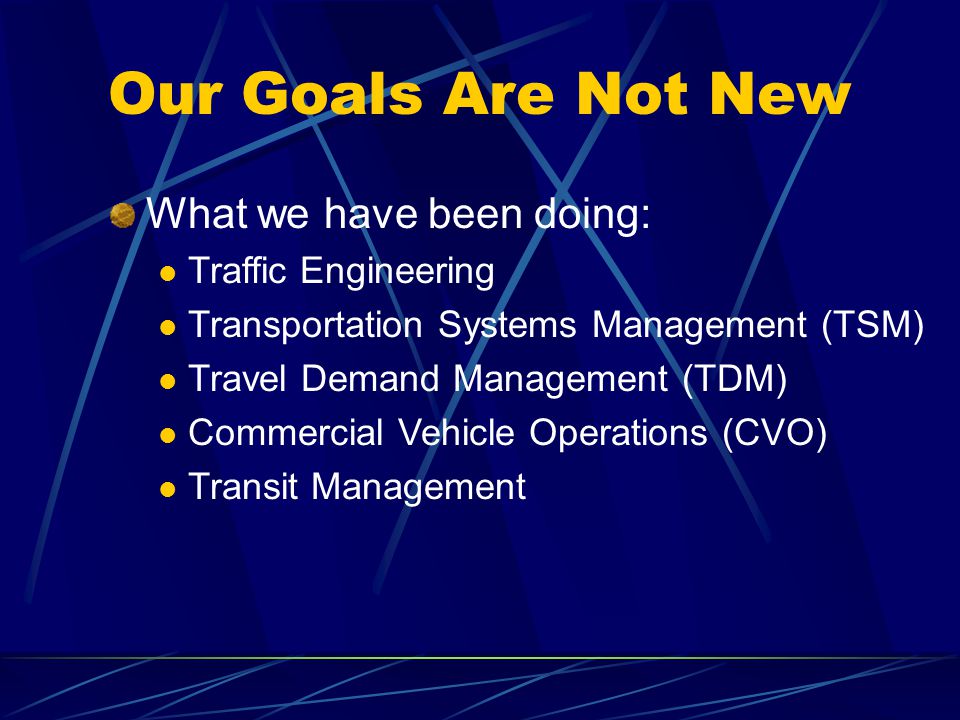 Our Goals Are Not New

What we have been doing:

- Traffic Engineering
- Transportation Systems Management (TSM)
- Travel Demand Management (TDM)
- Commercial Vehicle Operations (CVO)
- Transit Management